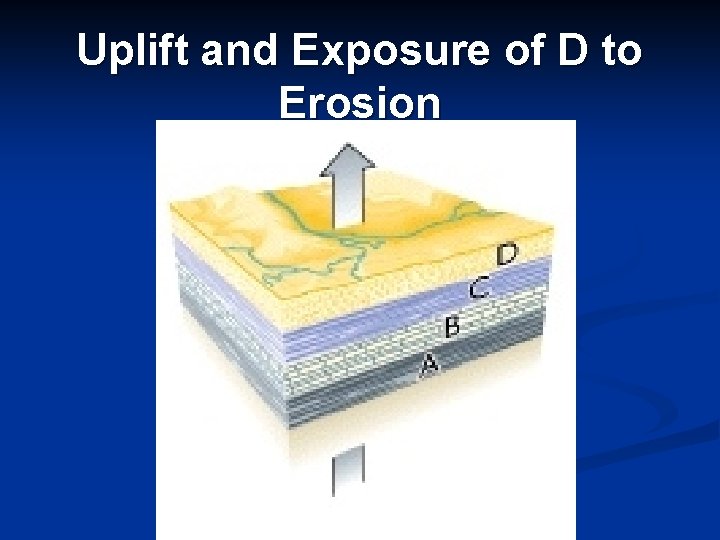 Uplift and Exposure of D to Erosion

D
C
B
A